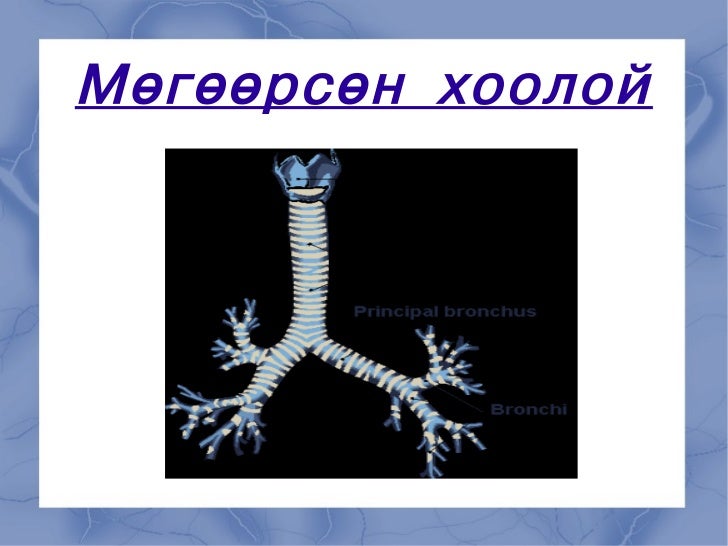 Мөгөөрсөн хоолой

Principal bronchus

Bronchi